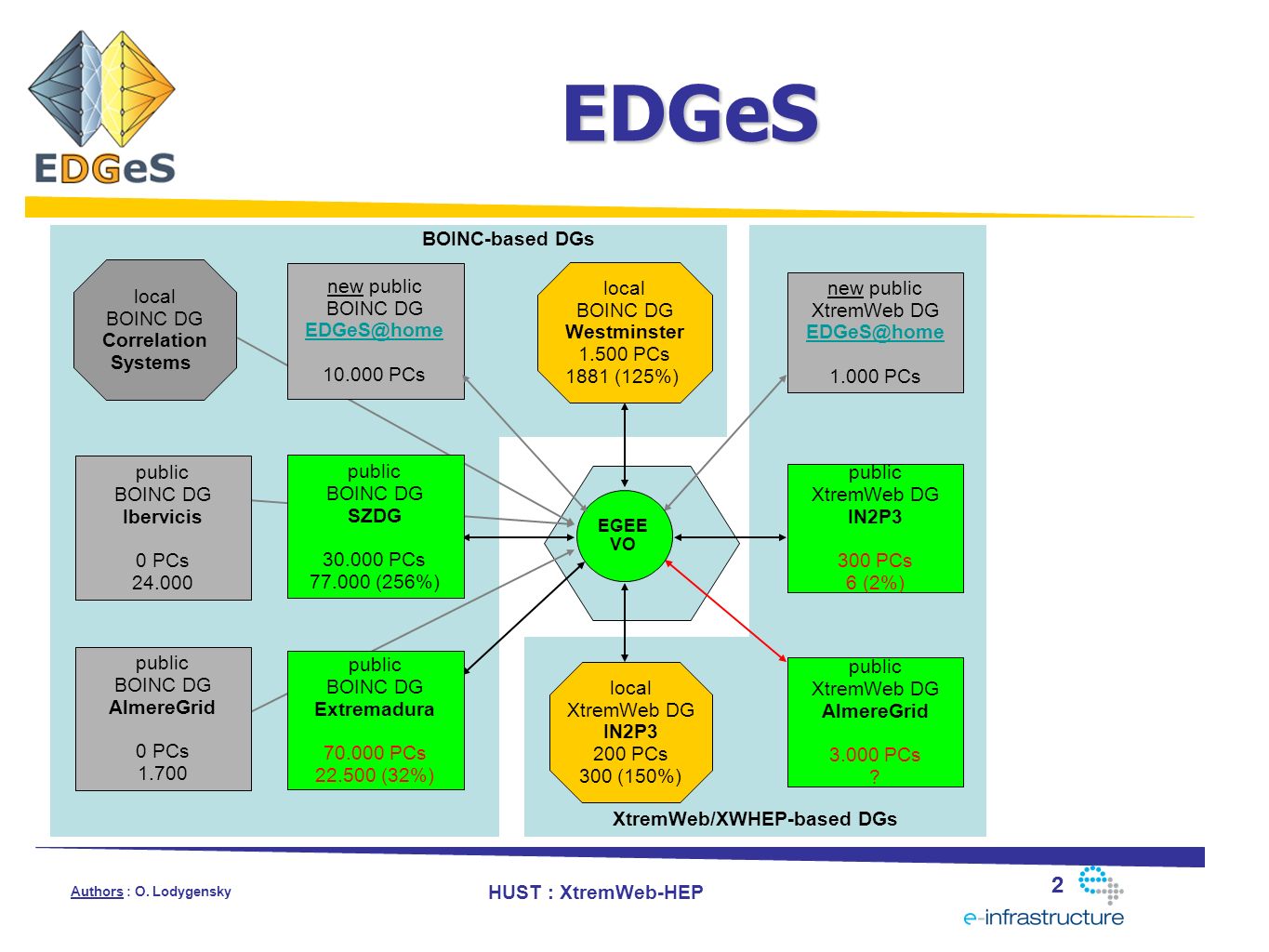 EDGeS

EDGeS

BOINC-based DGs

local
BOINC DG
Correlation
Systems

new public
BOINC DG
EDGeS@home

10.000 PCs

local
BOINC DG
Westminster
1.500 PCs
1881 (125%)

new public
XtremWeb DG
EDGeS@home

1.000 PCs

public
BOINC DG
Ibervicis

0 PCs
24.000

public
BOINC DG
SZDG

30.000 PCs
77.000 (256%)

EGEE
VO

public
XtremWeb DG
IN2P3

300 PCs
6 (2%)

public
BOINC DG
AlmereGrid

0 PCs
1.700

public
BOINC DG
Extremadura

70.000 PCs
22.500 (32%)

local
XtremWeb DG
IN2P3
200 PCs
300 (150%)

public
XtremWeb DG
AlmereGrid

3.000 PCs
?

XtremWeb/XWHEP-based DGs

Authors : O. Lodygensky

HUST : XtremWeb-HEP

2

e-infrastructure